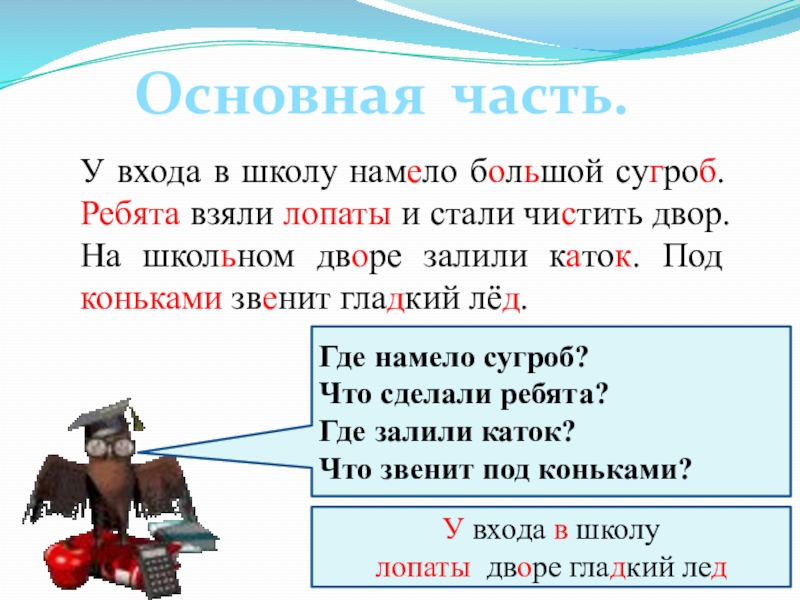 Основная часть.

У входа в школу намело большой сугроб. Ребята взяли лопаты и стали чистить двор. На школьном дворе залили каток. Под коньками звенит гладкий лёд.

Где намело сугроб?
Что сделали ребята?
Где залили каток?
Что звенит под коньками?

У входа в школу
лопаты дворе гладкий лед